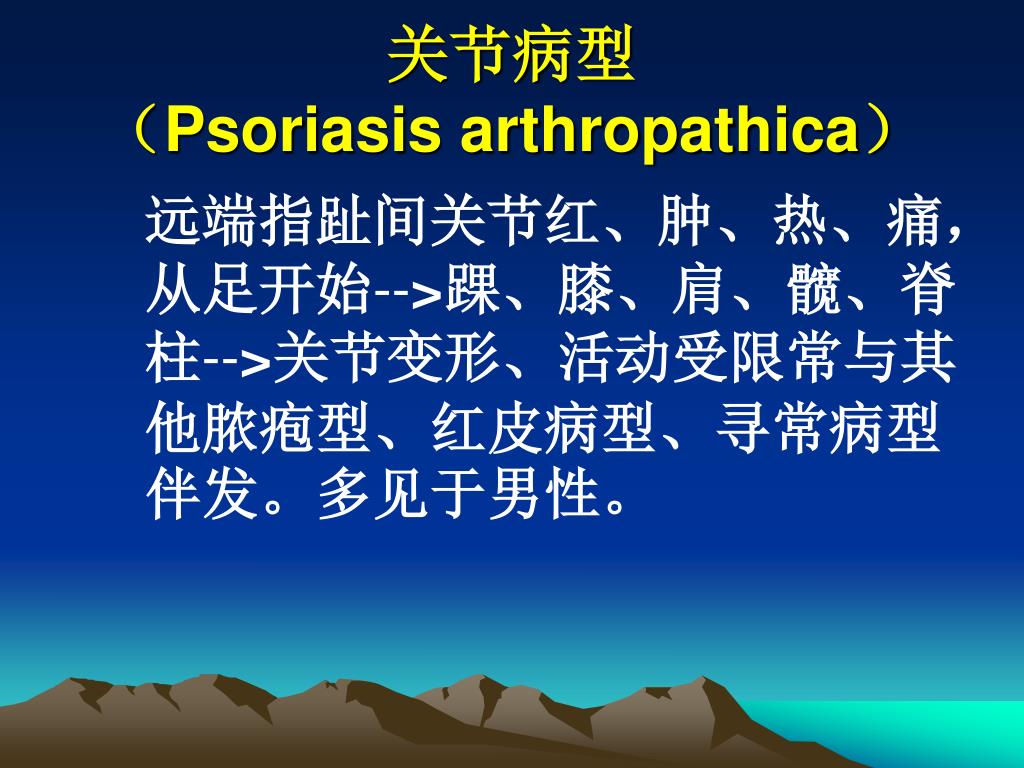 关节病型
（Psoriasis arthropathica）

远端指趾间关节红、肿、热、痛，从足开始-->踝、膝、肩、髋、脊柱-->关节变形、活动受限常与其他脓疱型、红皮病型、寻常病型伴发。多见于男性。